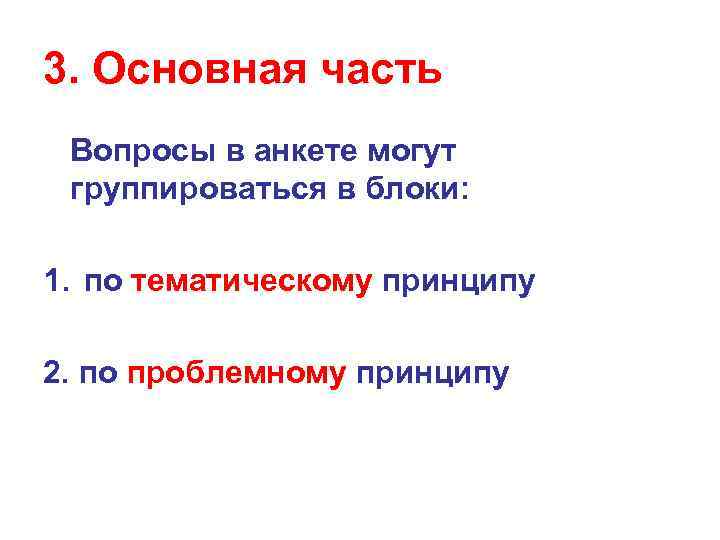 3. Основная часть

Вопросы в анкете могут группироваться в блоки:

1. по тематическому принципу

2. по проблемному принципу